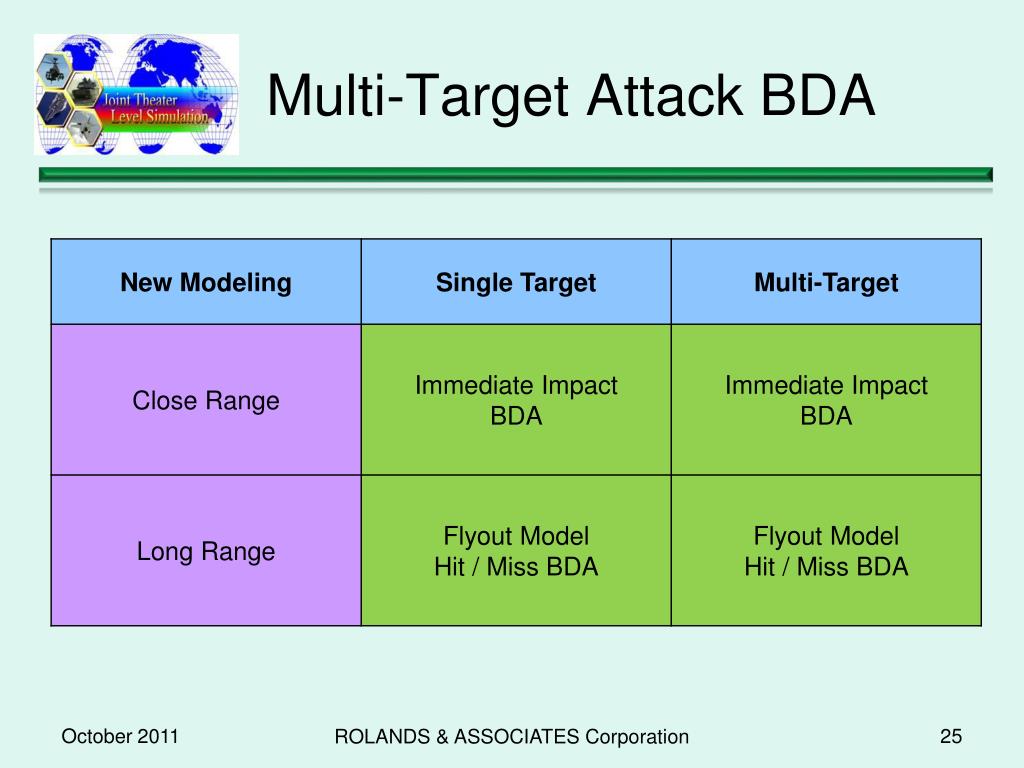 Joint Theater Level Simulation

Multi-Target Attack BDA

| New Modeling | Single Target | Multi-Target |
|---|---|---|
| Close Range | Immediate Impact BDA | Immediate Impact BDA |
| Long Range | Flyout Model Hit / Miss BDA | Flyout Model Hit / Miss BDA |

October 2011

ROLANDS & ASSOCIATES Corporation

25